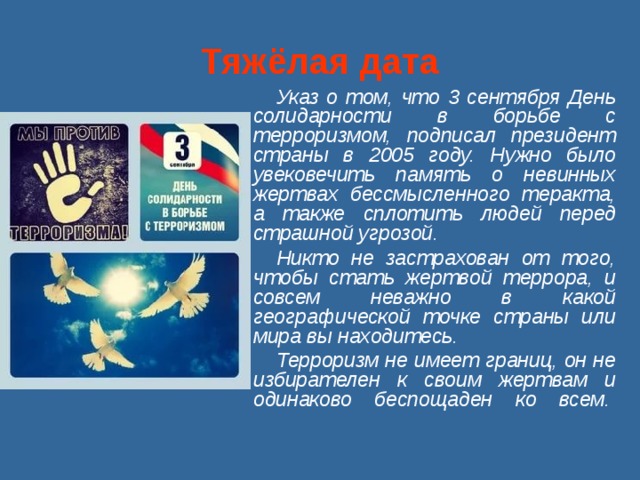 Тяжёлая дата

МЫ ПРОТИВ
ТЕРРОРИЗМА!

3
сентября
ДЕНЬ СОЛИДАРНОСТИ В БОРЬБЕ С ТЕРРОРИЗМОМ

Указ о том, что 3 сентября День солидарности в борьбе с терроризмом, подписал президент страны в 2005 году. Нужно было увековечить память о невинных жертвах бессмысленного теракта, а также сплотить людей перед страшной угрозой.

Никто не застрахован от того, чтобы стать жертвой террора, и совсем неважно в какой географической точке страны или мира вы находитесь.

Терроризм не имеет границ, он не избирателен к своим жертвам и одинаково беспощаден ко всем.